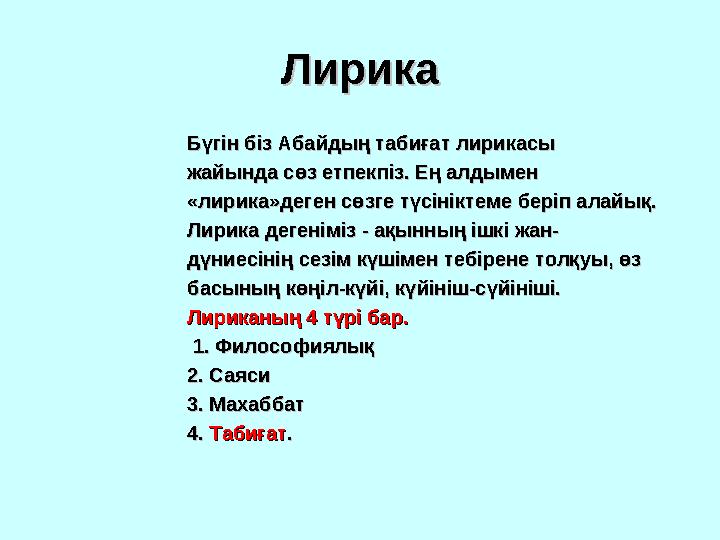 Лирика

Бүгін біз Абайдың табиғат лирикасы жайында сөз етпекпіз. Ең алдымен «лирика»деген сөзге түсініктеме беріп алайық. Лирика дегеніміз - ақынның ішкі жан-дүниесінің сезім күшімен тебірене толқуы, өз басының көңіл-күйі, күйініш-сүйініші.

Лириканың 4 түрі бар.
1. Философиялық
2. Саяси
3. Махаббат
4. Табиғат.